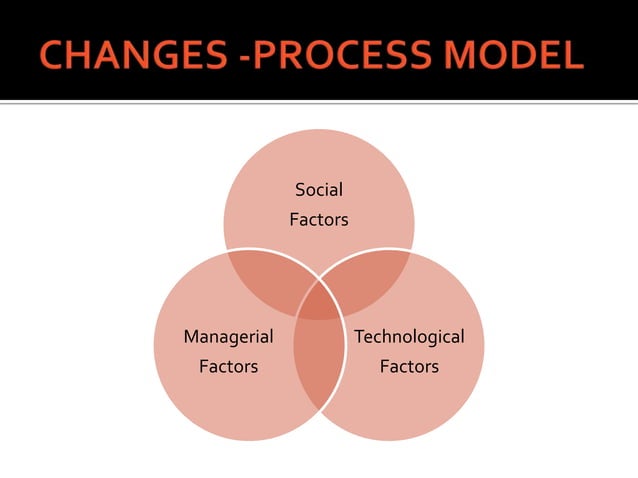 CHANGES -PROCESS MODEL

Social Factors

Managerial Factors

Technological Factors